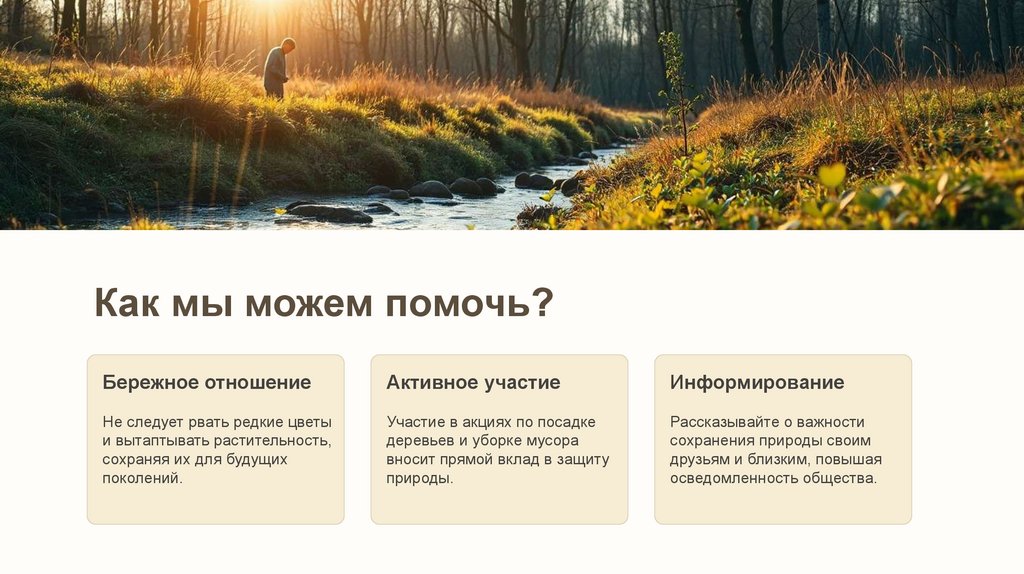 Как мы можем помочь?

Бережное отношение

Не следует рвать редкие цветы и вытаптывать растительность, сохраняя их для будущих поколений.

Активное участие

Участие в акциях по посадке деревьев и уборке мусора вносит прямой вклад в защиту природы.

Информирование

Рассказывайте о важности сохранения природы своим друзьям и близким, повышая осведомленность общества.